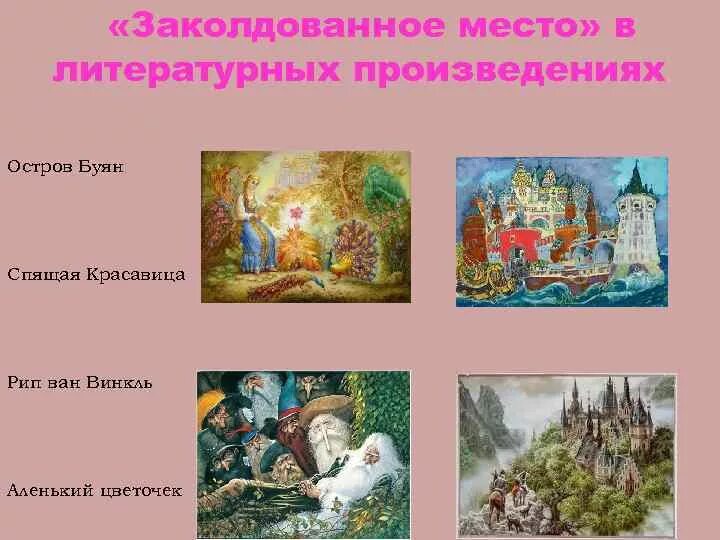 «Заколдованное место» в литературных произведениях

Остров Буян

Спящая Красавица

Рип ван Винкль

Аленький цветочек